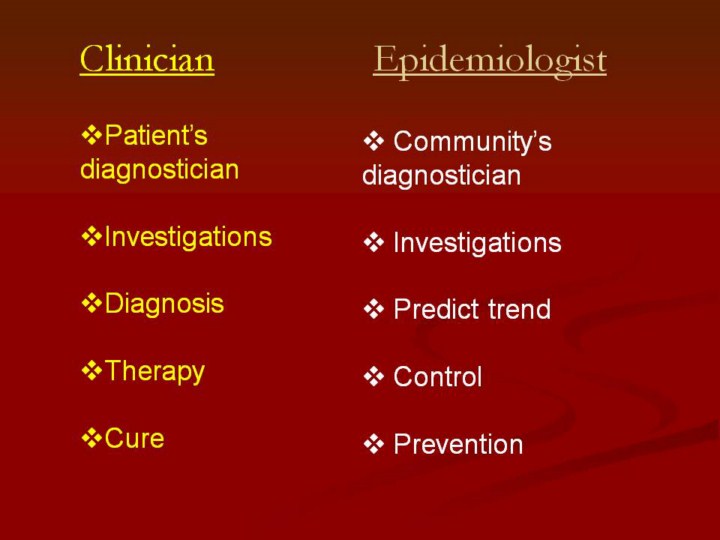 Clinician

❖Patient's diagnostician

❖Investigations

❖Diagnosis

❖Therapy

❖Cure

Epidemiologist

❖ Community's diagnostician

❖ Investigations

❖ Predict trend

❖ Control

❖ Prevention